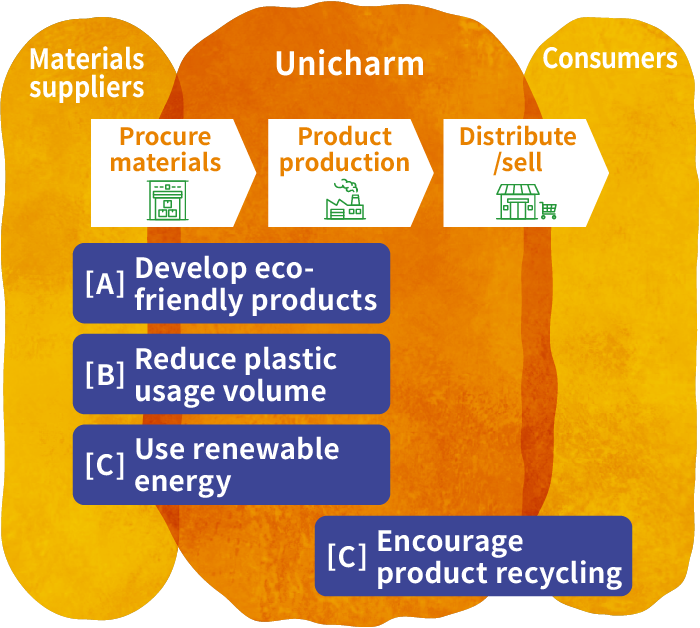 Materials suppliers

Unicharm

Consumers

Procure materials

Product production

Distribute /sell

[A] Develop eco-friendly products

[B] Reduce plastic usage volume

[C] Use renewable energy

[C] Encourage product recycling